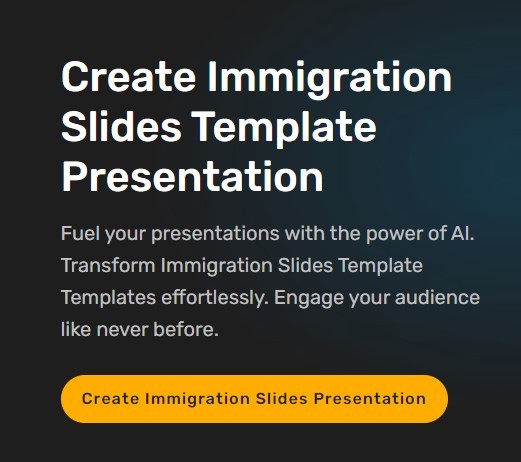 Create Immigration Slides Template Presentation

Fuel your presentations with the power of AI. Transform Immigration Slides Template Templates effortlessly. Engage your audience like never before.

Create Immigration Slides Presentation